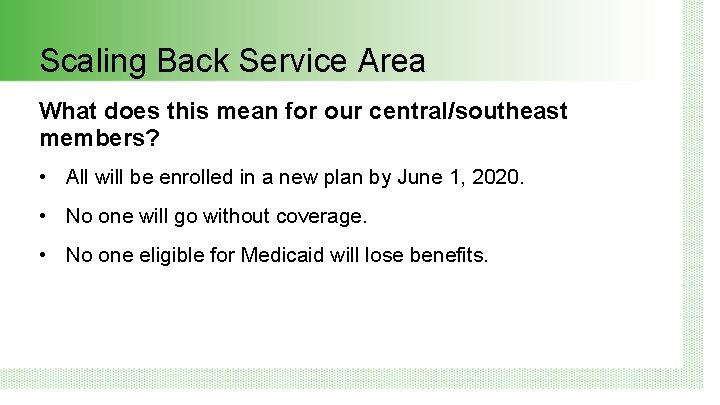 Scaling Back Service Area

What does this mean for our central/southeast members?

• All will be enrolled in a new plan by June 1, 2020.

• No one will go without coverage.

• No one eligible for Medicaid will lose benefits.